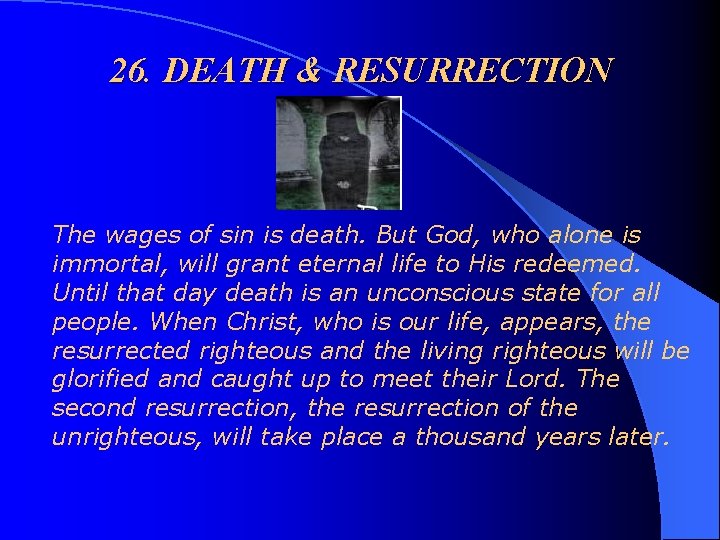 26. DEATH & RESURRECTION

The wages of sin is death. But God, who alone is immortal, will grant eternal life to His redeemed. Until that day death is an unconscious state for all people. When Christ, who is our life, appears, the resurrected righteous and the living righteous will be glorified and caught up to meet their Lord. The second resurrection, the resurrection of the unrighteous, will take place a thousand years later.